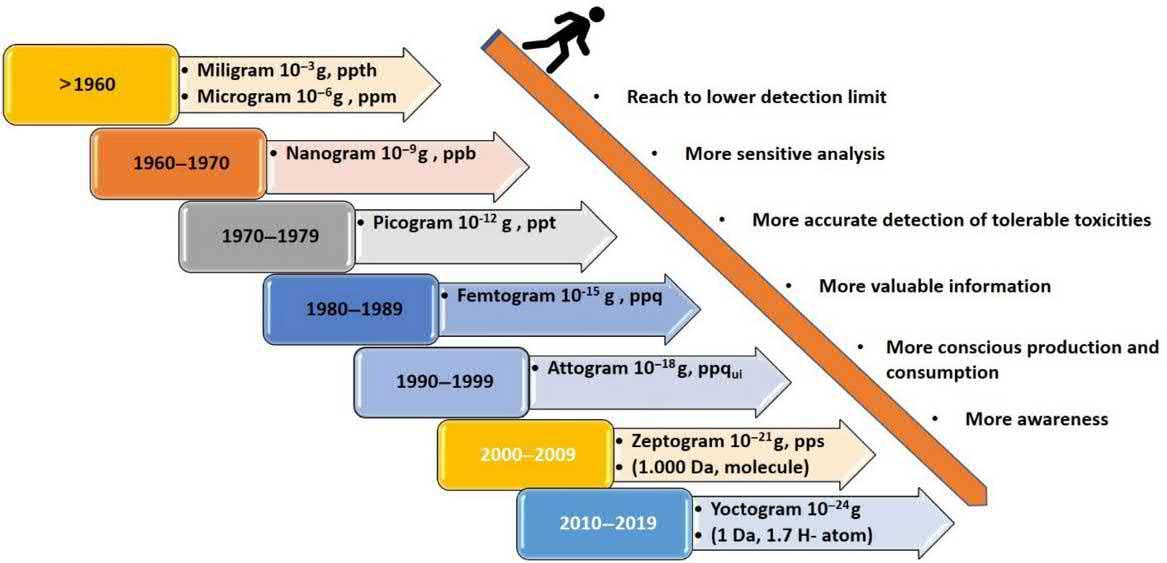 >1960
• Miligram $10^{-3}$g, ppth
• Microgram $10^{-6}$g , ppm

1960–1970
• Nanogram $10^{-9}$g , ppb

1970–1979
• Picogram $10^{-12}$ g , ppt

1980–1989
• Femtogram $10^{-15}$ g , ppq

1990–1999
• Attogram $10^{-18}$g, $ppq_{ui}$

2000–2009
• Zeptogram $10^{-21}$g, pps
• (1.000 Da, molecule)

2010–2019
• Yoctogram $10^{-24}$g
• (1 Da, 1.7 H- atom)

• Reach to lower detection limit
• More sensitive analysis
• More accurate detection of tolerable toxicities
• More valuable information
• More conscious production and consumption
• More awareness